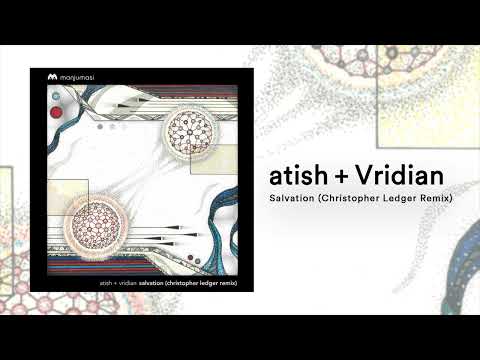 manjumasi

atish + vridian salvation (christopher ledger remix)

atish + Vridian

Salvation (Christopher Ledger Remix)